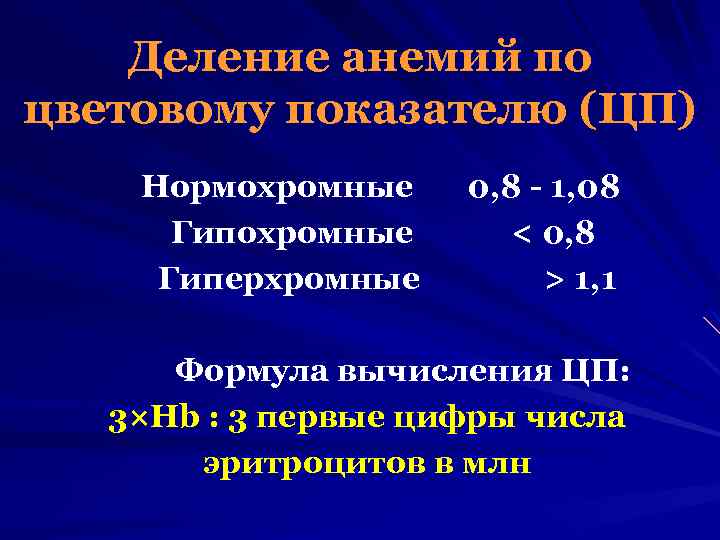 Деление анемий по цветовому показателю (ЦП)

Нормохромные 0,8 - 1,08
Гипохромные < 0,8
Гиперхромные > 1,1

Формула вычисления ЦП:
3×Hb : 3 первые цифры числа эритроцитов в млн